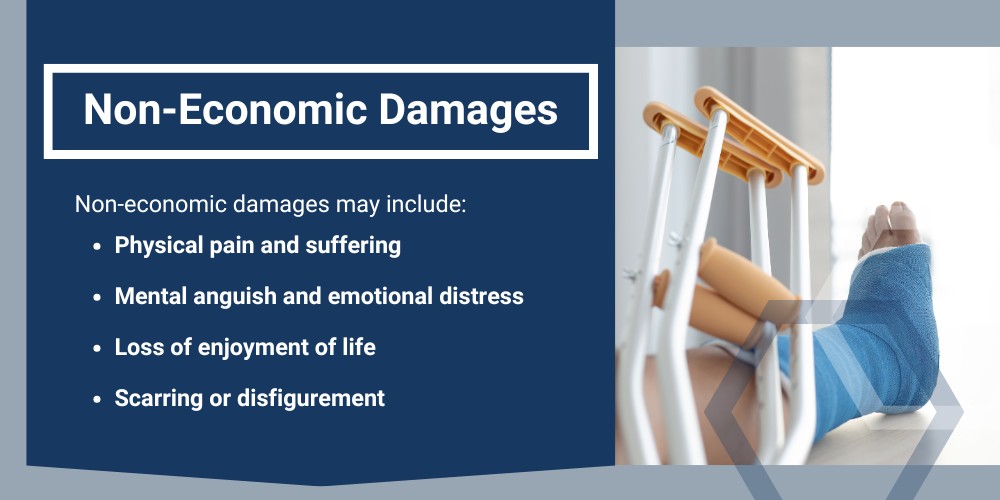 Non-Economic Damages

Non-economic damages may include:

- Physical pain and suffering
- Mental anguish and emotional distress
- Loss of enjoyment of life
- Scarring or disfigurement